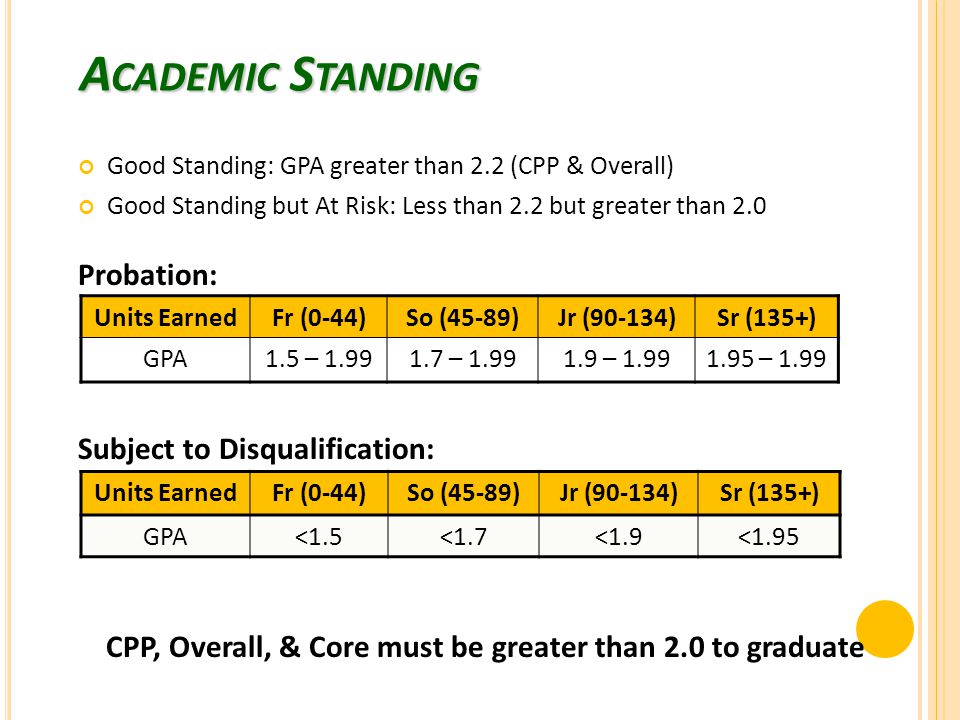 ACADEMIC STANDING

Good Standing: GPA greater than 2.2 (CPP & Overall)

Good Standing but At Risk: Less than 2.2 but greater than 2.0

Probation:

| Units Earned | Fr (0-44) | So (45-89) | Jr (90-134) | Sr (135+) |
|---|---|---|---|---|
| GPA | 1.5 – 1.99 | 1.7 – 1.99 | 1.9 – 1.99 | 1.95 – 1.99 |

Subject to Disqualification:

| Units Earned | Fr (0-44) | So (45-89) | Jr (90-134) | Sr (135+) |
|---|---|---|---|---|
| GPA | <1.5 | <1.7 | <1.9 | <1.95 |

CPP, Overall, & Core must be greater than 2.0 to graduate